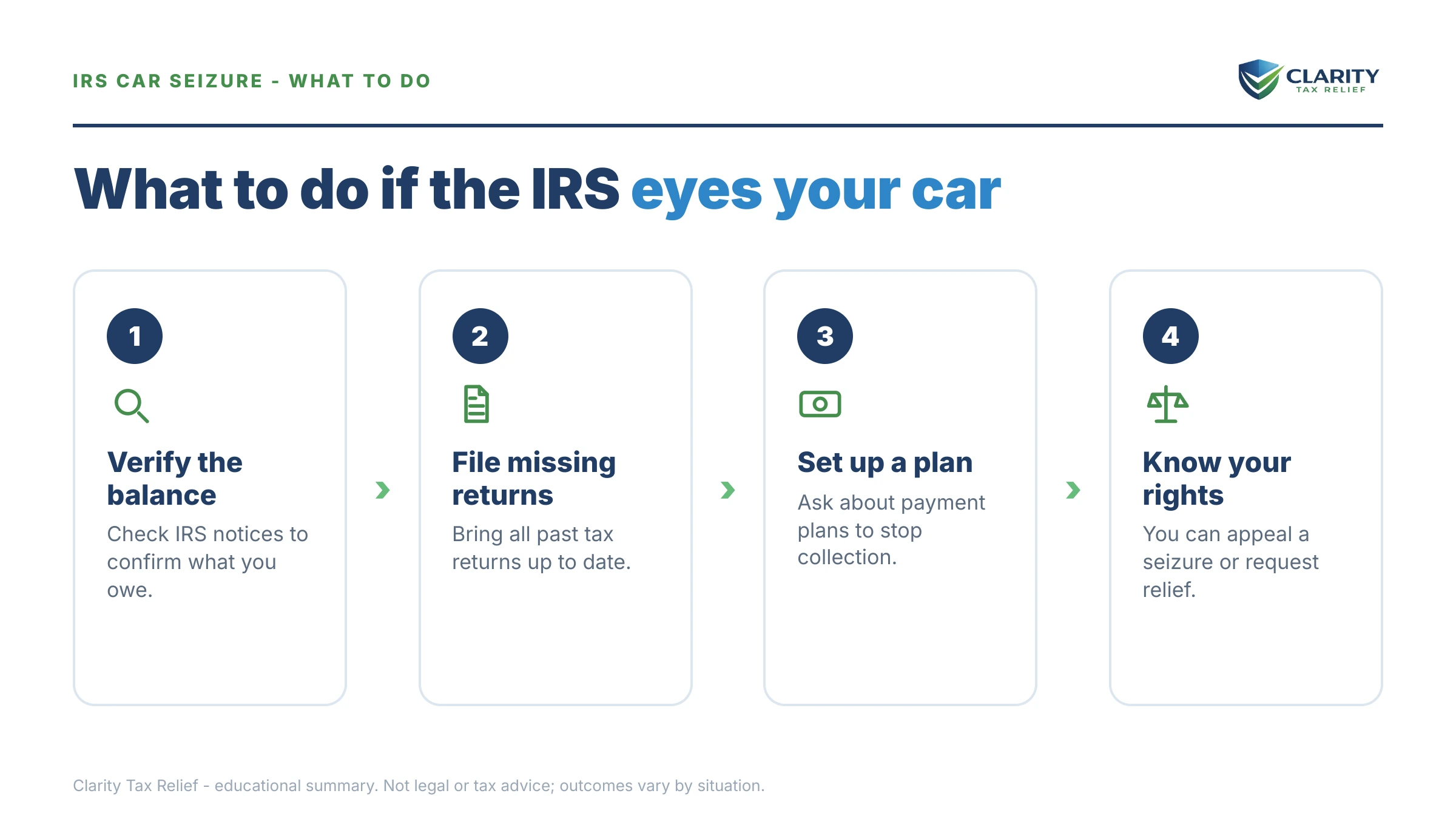 IRS CAR SEIZURE - WHAT TO DO

CLARITY
TAX RELIEF

What to do if the IRS eyes your car

1

Verify the balance

Check IRS notices to confirm what you owe.

2

File missing returns

Bring all past tax returns up to date.

3

Set up a plan

Ask about payment plans to stop collection.

4

Know your rights

You can appeal a seizure or request relief.

Clarity Tax Relief - educational summary. Not legal or tax advice; outcomes vary by situation.